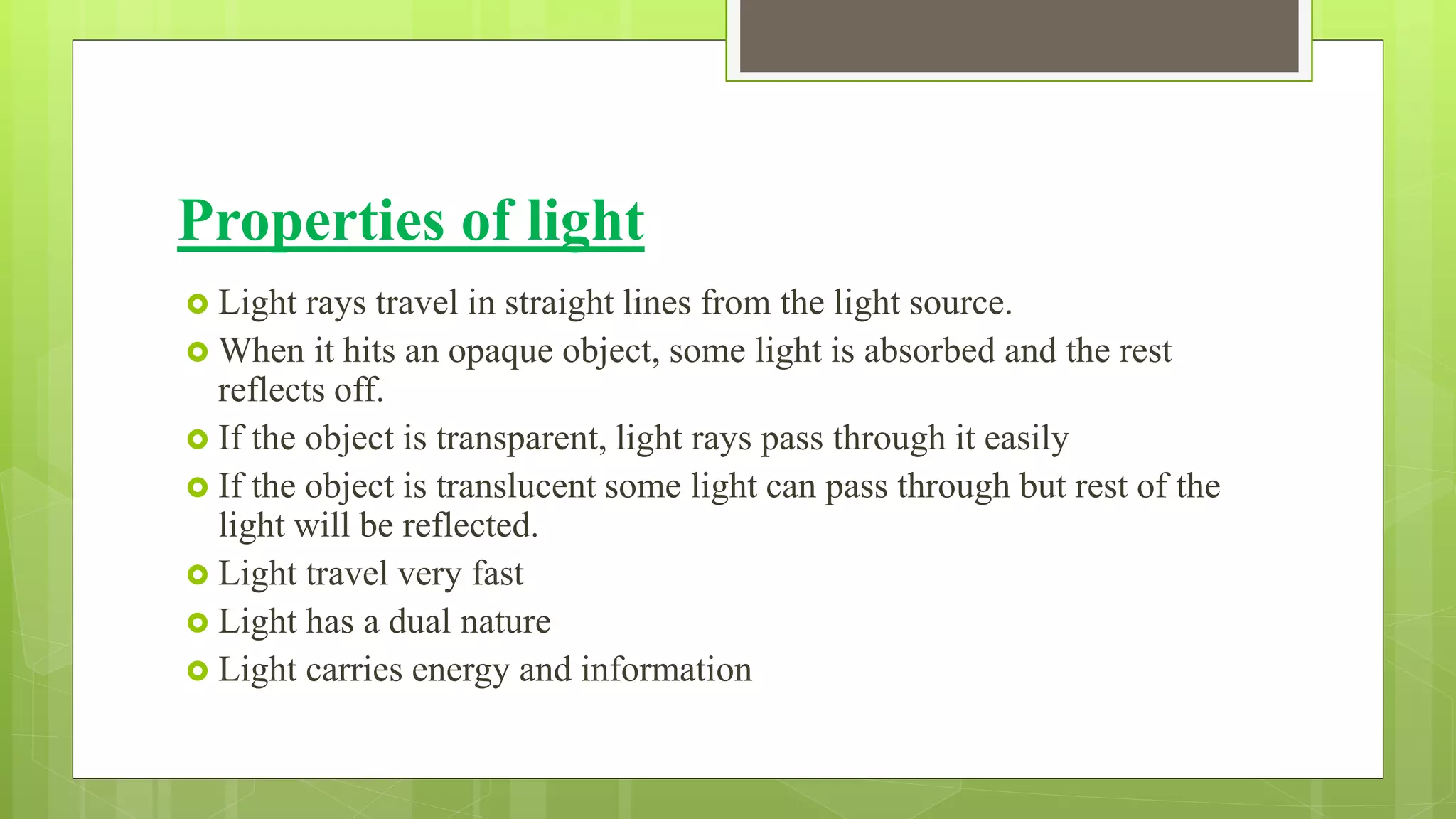 Properties of light

Light rays travel in straight lines from the light source.

When it hits an opaque object, some light is absorbed and the rest reflects off.

If the object is transparent, light rays pass through it easily

If the object is translucent some light can pass through but rest of the light will be reflected.

Light travel very fast

Light has a dual nature

Light carries energy and information